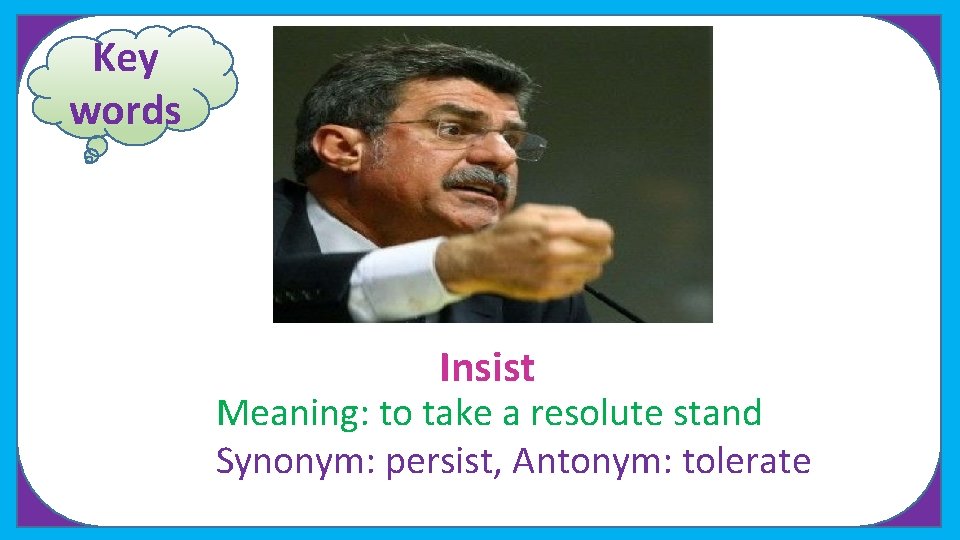 Key words

Insist

Meaning: to take a resolute stand

Synonym: persist, Antonym: tolerate